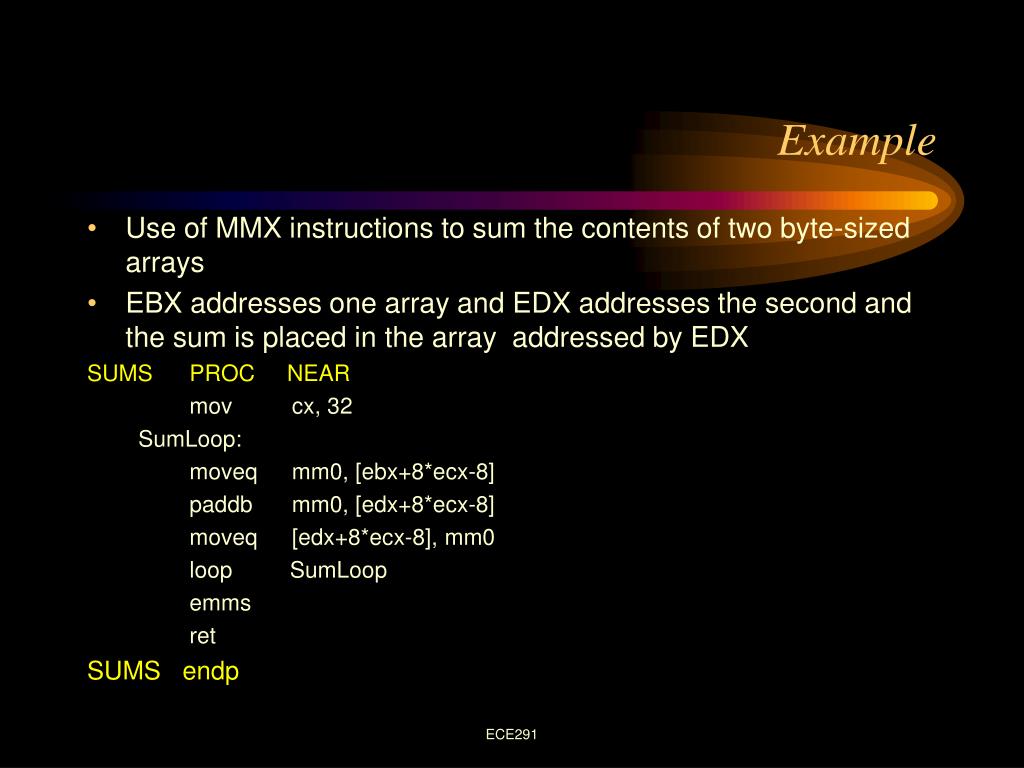 Example

• Use of MMX instructions to sum the contents of two byte-sized arrays

• EBX addresses one array and EDX addresses the second and the sum is placed in the array addressed by EDX

SUMS PROC NEAR
mov cx, 32
SumLoop:
moveq mm0, [ebx+8*ecx-8]
paddb mm0, [edx+8*ecx-8]
moveq [edx+8*ecx-8], mm0
loop SumLoop
emms
ret
SUMS endp

ECE291